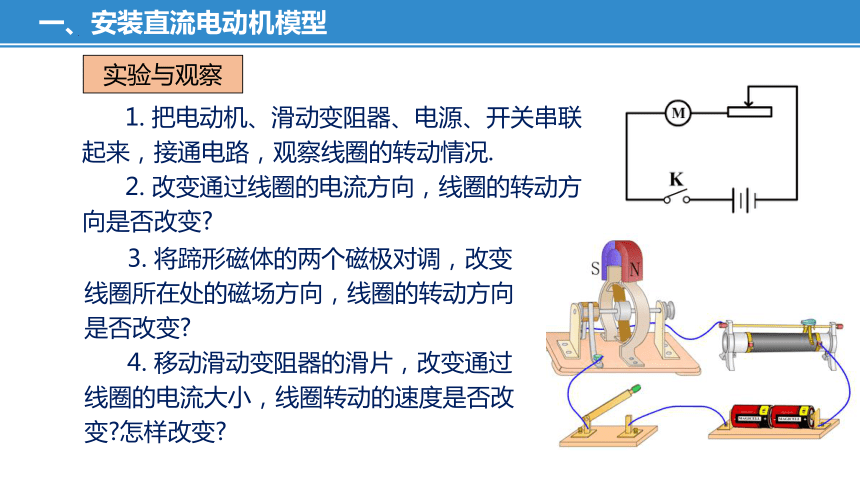 一、安装直流电动机模型

实验与观察

1. 把电动机、滑动变阻器、电源、开关串联起来，接通电路，观察线圈的转动情况.

2. 改变通过线圈的电流方向，线圈的转动方向是否改变?

3. 将蹄形磁体的两个磁极对调，改变线圈所在处的磁场方向，线圈的转动方向是否改变?

4. 移动滑动变阻器的滑片，改变通过线圈的电流大小，线圈转动的速度是否改变?怎样改变?

M

K

S

N